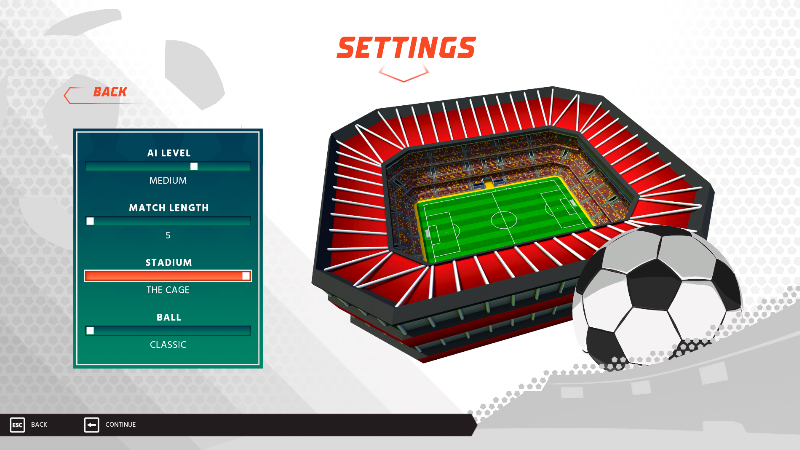 SETTINGS

BACK

AI LEVEL

MEDIUM

MATCH LENGTH

5

STADIUM

THE CAGE

BALL

CLASSIC

ESC BACK

CONTINUE